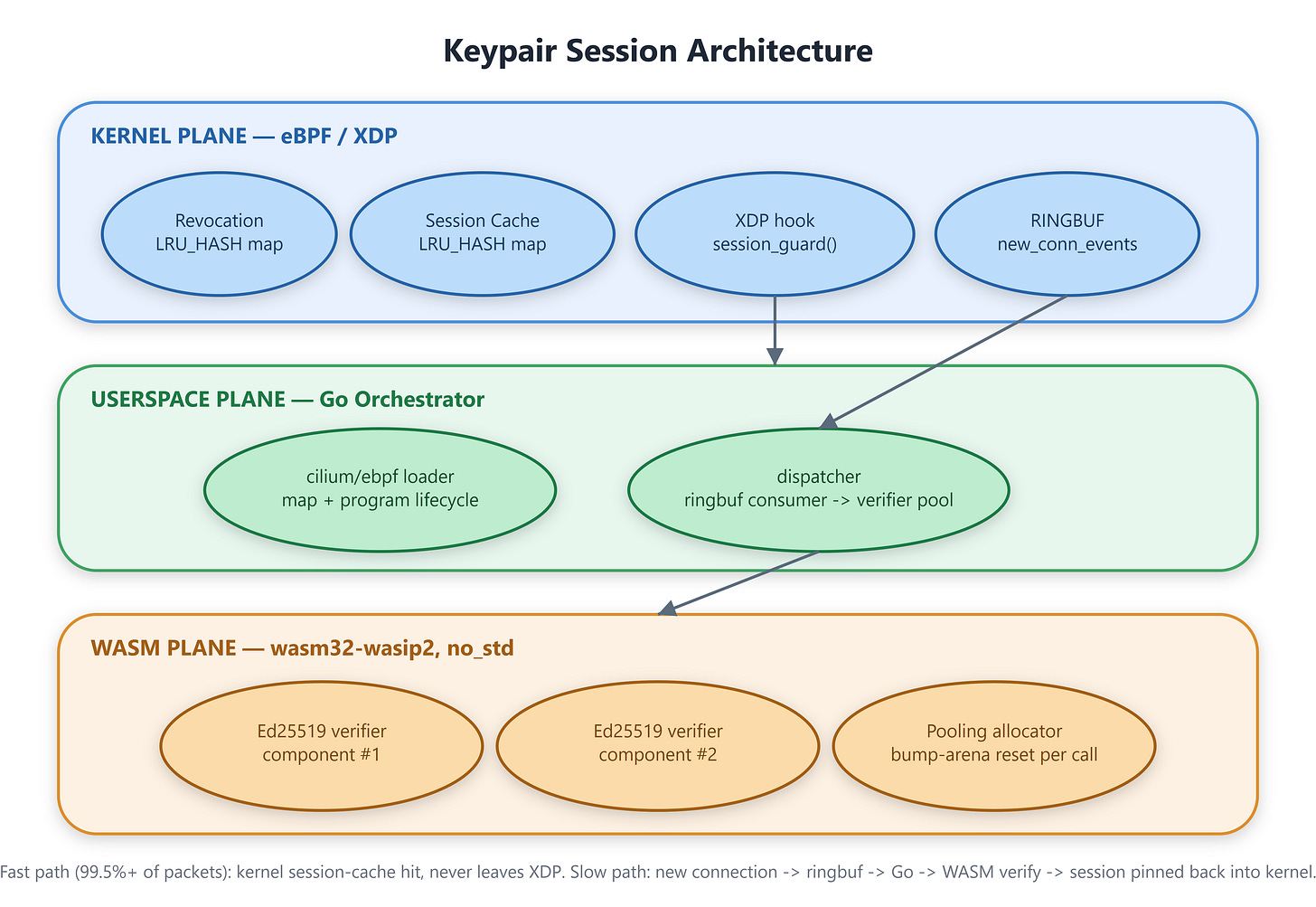 Keypair Session Architecture

KERNEL PLANE — eBPF / XDP

Revocation
LRU_HASH map

Session Cache
LRU_HASH map

XDP hook
session_guard()

RINGBUF
new_conn_events

USERSPACE PLANE — Go Orchestrator

cilium/ebpf loader
map + program lifecycle

dispatcher
ringbuf consumer -> verifier pool

WASM PLANE — wasm32-wasip2, no_std

Ed25519 verifier
component #1

Ed25519 verifier
component #2

Pooling allocator
bump-arena reset per call

Fast path (99.5%+ of packets): kernel session-cache hit, never leaves XDP. Slow path: new connection -> ringbuf -> Go -> WASM verify -> session pinned back into kernel.